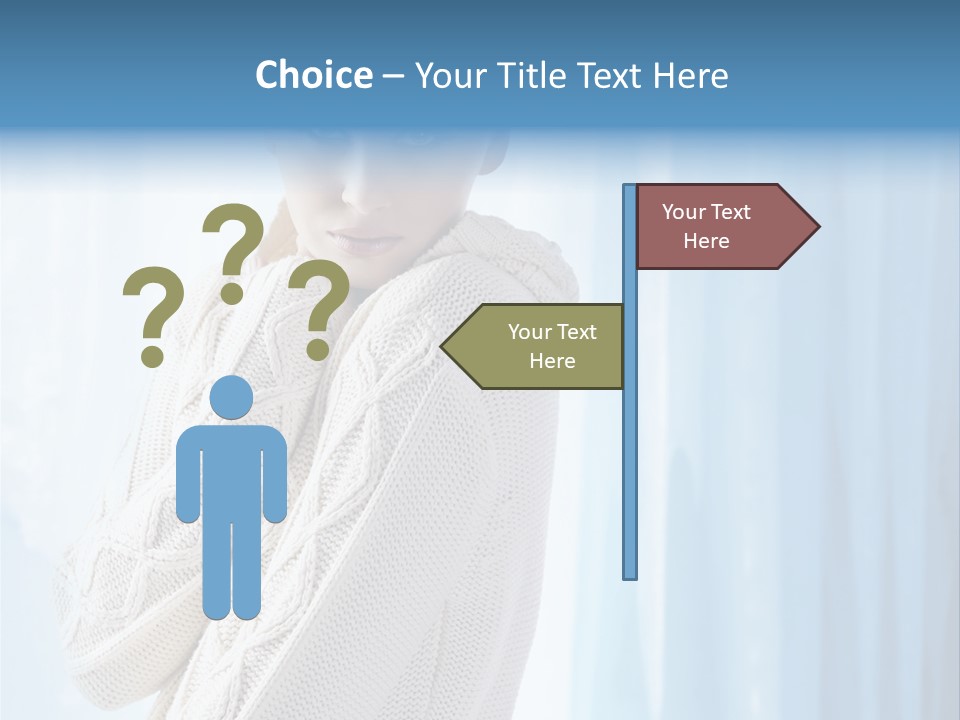 Choice – Your Title Text Here

? ? ?

Your Text Here

Your Text Here